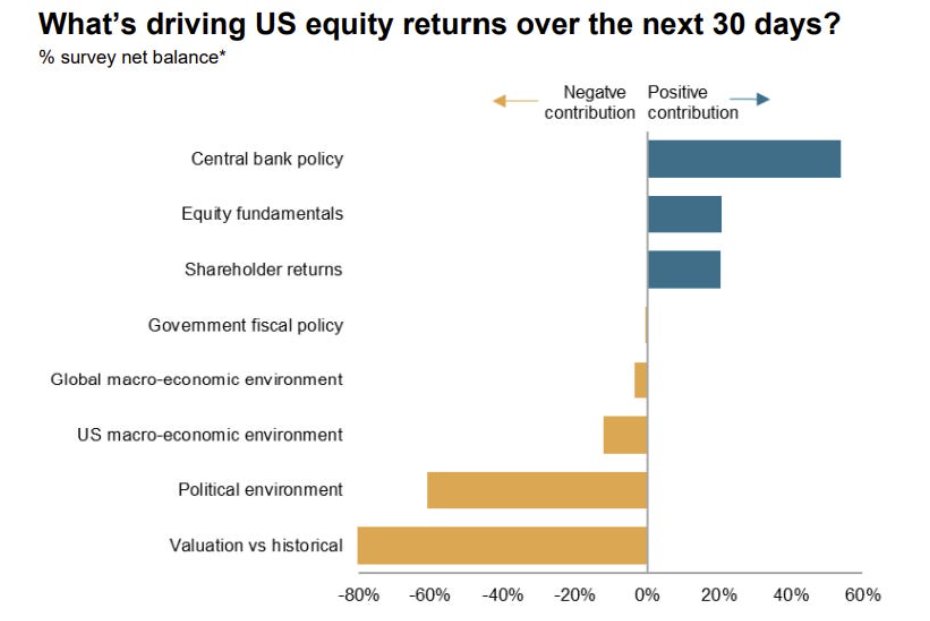 What's driving US equity returns over the next 30 days?
% survey net balance*

Negatve contribution
Positive contribution

Central bank policy
Equity fundamentals
Shareholder returns
Government fiscal policy
Global macro-economic environment
US macro-economic environment
Political environment
Valuation vs historical

-80% -60% -40% -20% 0% 20% 40% 60%